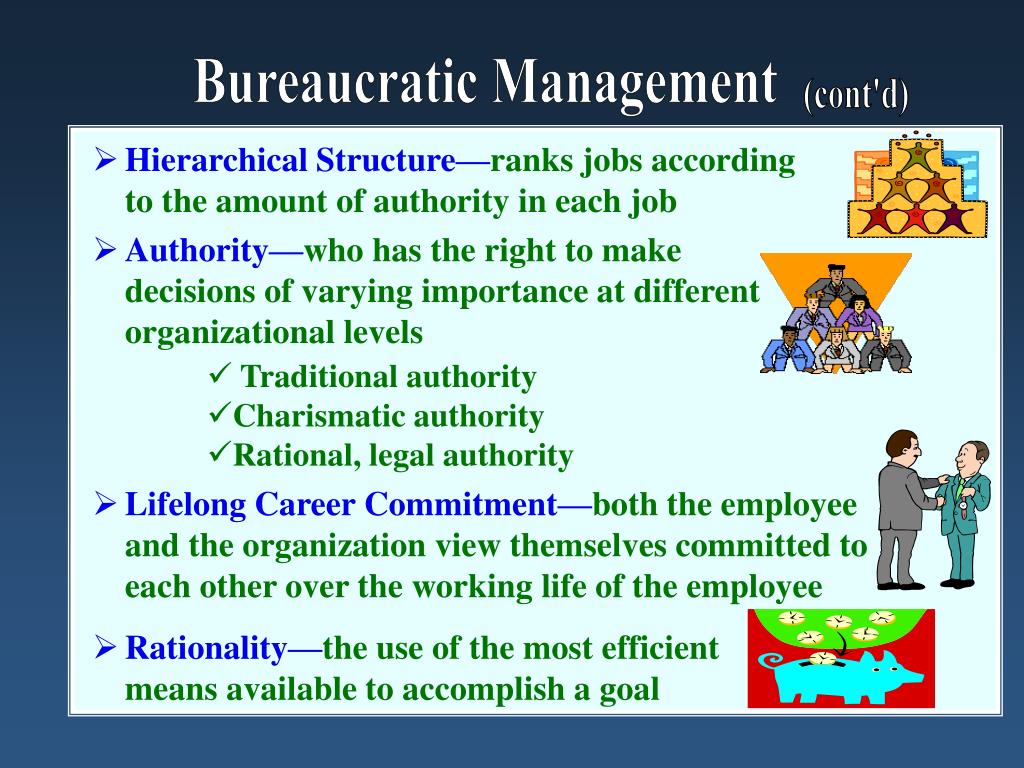 Bureaucratic Management (cont'd)

➢ Hierarchical Structure—ranks jobs according to the amount of authority in each job

➢ Authority—who has the right to make decisions of varying importance at different organizational levels

✓ Traditional authority
✓Charismatic authority
✓Rational, legal authority

➢ Lifelong Career Commitment—both the employee and the organization view themselves committed to each other over the working life of the employee

➢ Rationality—the use of the most efficient means available to accomplish a goal